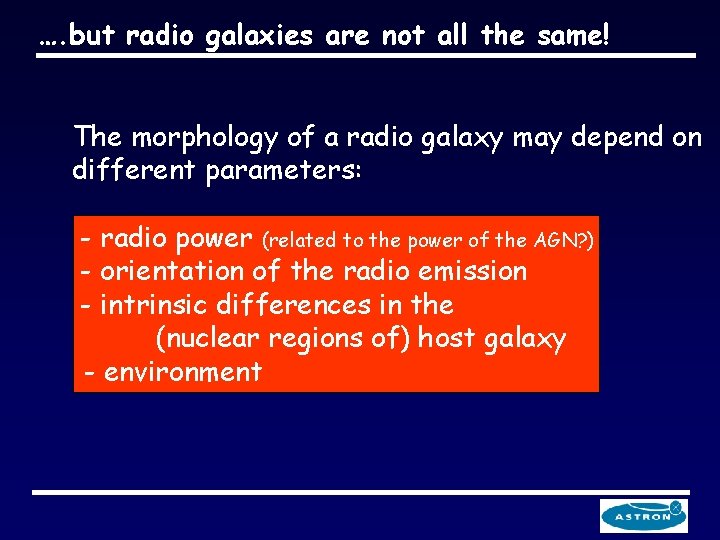 ….but radio galaxies are not all the same!

The morphology of a radio galaxy may depend on different parameters:

- radio power (related to the power of the AGN?)
- orientation of the radio emission
- intrinsic differences in the (nuclear regions of) host galaxy
- environment

ASTRON